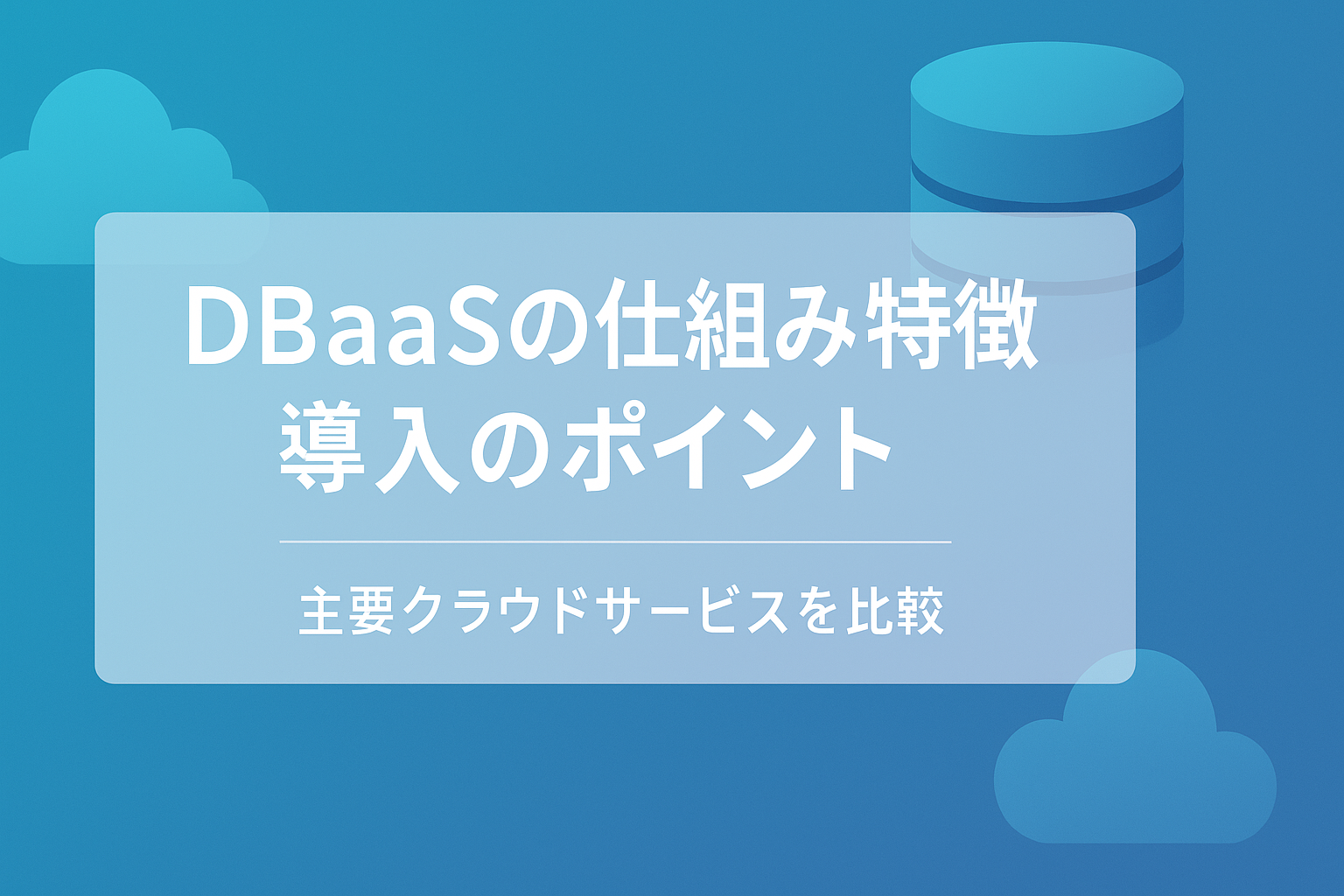 DBaaSの仕組み特徴
導入のポイント

主要クラウドサービスを比較